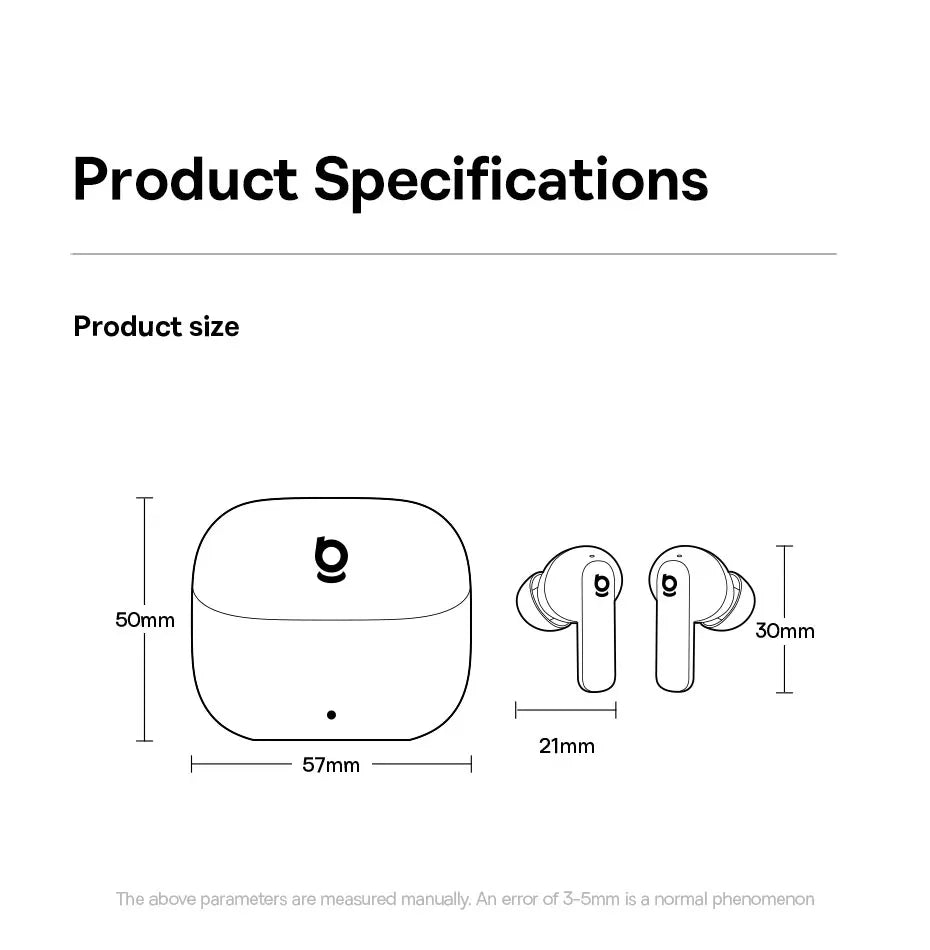 Product Specifications

Product size

50mm

57mm

21mm

30mm

The above parameters are measured manually. An error of 3-5mm is a normal phenomenon